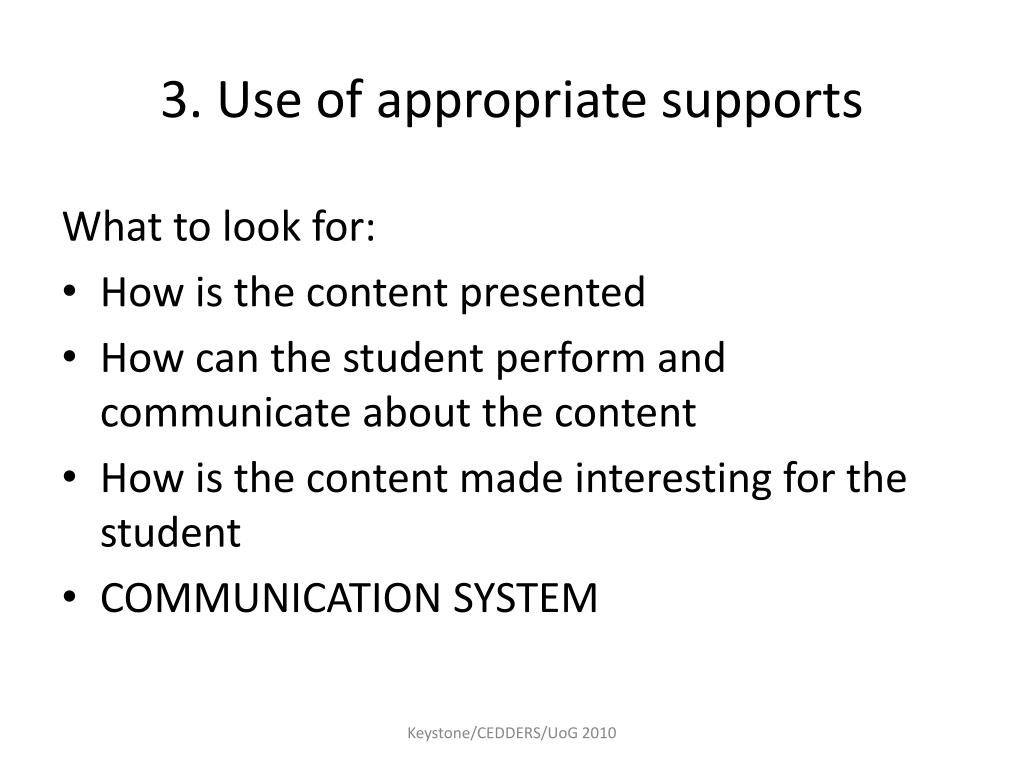 3. Use of appropriate supports

What to look for:
• How is the content presented
• How can the student perform and communicate about the content
• How is the content made interesting for the student
• COMMUNICATION SYSTEM

Keystone/CEDDERS/UoG 2010